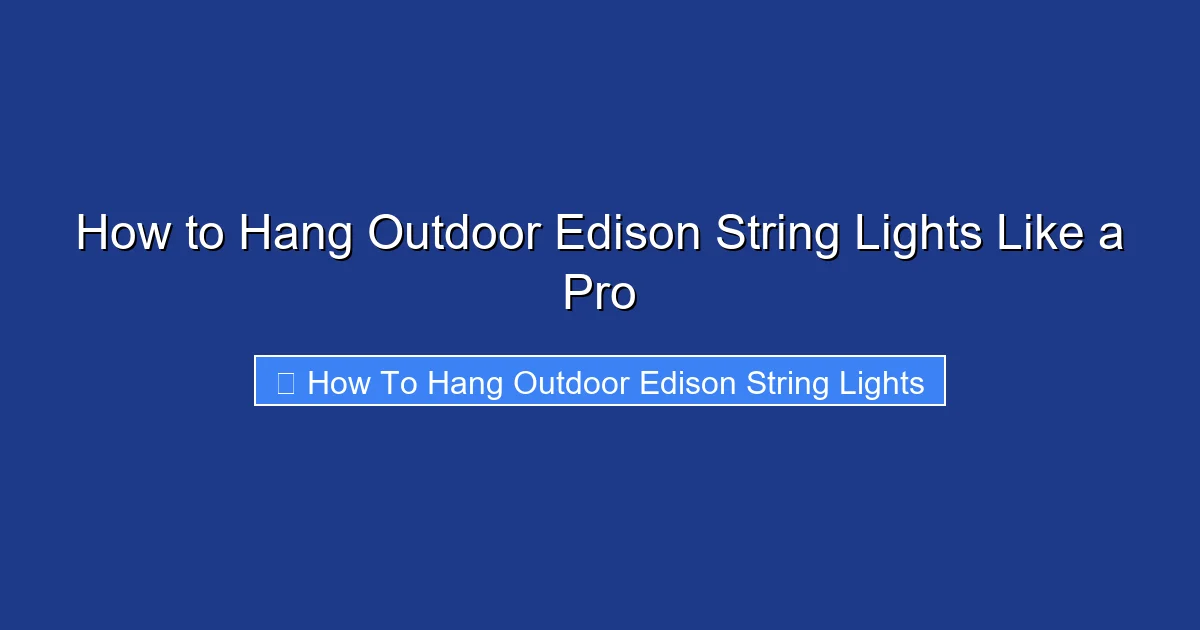 How to Hang Outdoor Edison String Lights Like a Pro

How To Hang Outdoor Edison String Lights